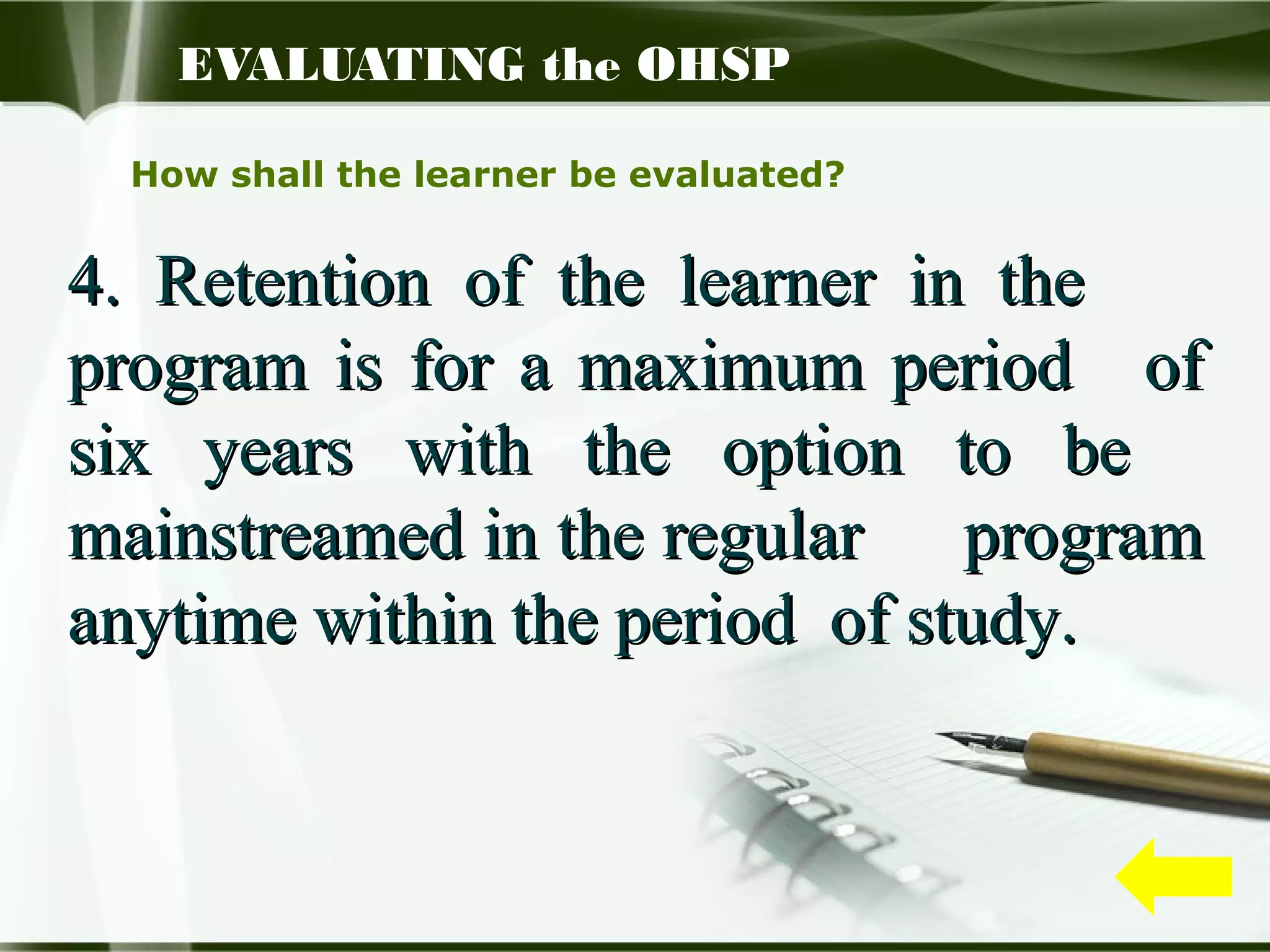 EVALUATING the OHSP

How shall the learner be evaluated?

4. Retention of the learner in the program is for a maximum period of six years with the option to be mainstreamed in the regular program anytime within the period of study.